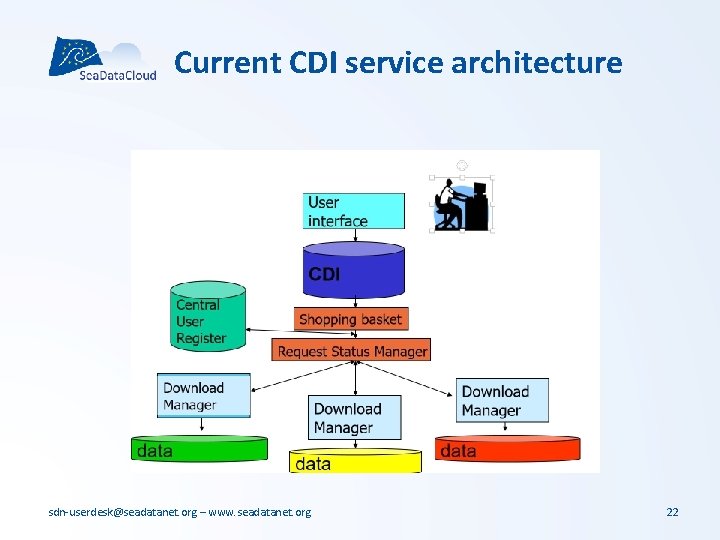 SeaDataCloud

Current CDI service architecture

User interface

CDI

Central User Register

Shopping basket

Request Status Manager

Download Manager

Download Manager

Download Manager

data

data

data

sdn-userdesk@seadatanet.org – www.seadatanet.org

22